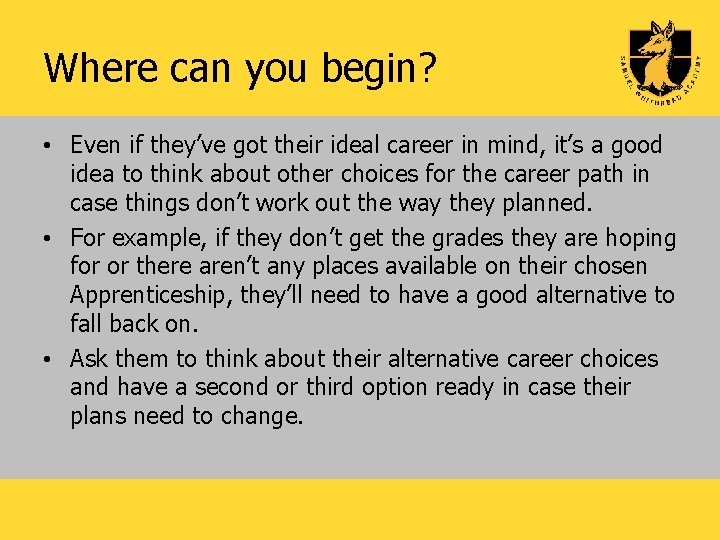 Where can you begin?

SAMUEL WHITBREAD ACADEMY

• Even if they've got their ideal career in mind, it's a good idea to think about other choices for the career path in case things don't work out the way they planned.

• For example, if they don't get the grades they are hoping for or there aren't any places available on their chosen Apprenticeship, they'll need to have a good alternative to fall back on.

• Ask them to think about their alternative career choices and have a second or third option ready in case their plans need to change.